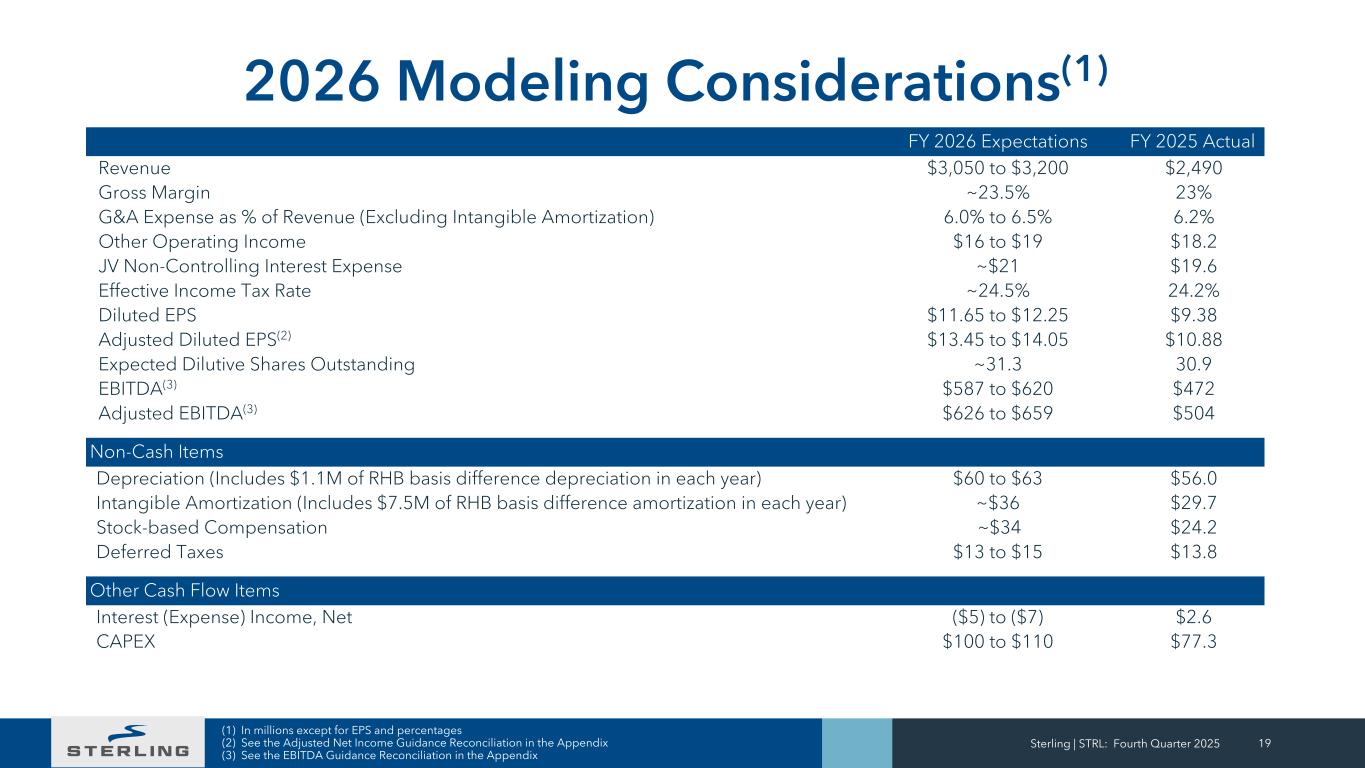 2026 Modeling Considerations$^{(1)}$

| | FY 2026 Expectations | FY 2025 Actual |
|---|---|---|
| Revenue | \$3,050 to \$3,200 | \$2,490 |
| Gross Margin | ~23.5% | 23% |
| G&A Expense as % of Revenue (Excluding Intangible Amortization) | 6.0% to 6.5% | 6.2% |
| Other Operating Income | \$16 to \$19 | \$18.2 |
| JV Non-Controlling Interest Expense | ~\$21 | \$19.6 |
| Effective Income Tax Rate | ~24.5% | 24.2% |
| Diluted EPS | \$11.65 to \$12.25 | \$9.38 |
| Adjusted Diluted EPS$^{(2)}$ | \$13.45 to \$14.05 | \$10.88 |
| Expected Dilutive Shares Outstanding | ~31.3 | 30.9 |
| EBITDA$^{(3)}$ | \$587 to \$620 | \$472 |
| Adjusted EBITDA$^{(3)}$ | \$626 to \$659 | \$504 |
| Non-Cash Items | | |
| Depreciation (Includes \$1.1M of RHB basis difference depreciation in each year) | \$60 to \$63 | \$56.0 |
| Intangible Amortization (Includes \$7.5M of RHB basis difference amortization in each year) | ~\$36 | \$29.7 |
| Stock-based Compensation | ~\$34 | \$24.2 |
| Deferred Taxes | \$13 to \$15 | \$13.8 |
| Other Cash Flow Items | | |
| Interest (Expense) Income, Net | (\$5) to (\$7) | \$2.6 |
| CAPEX | \$100 to \$110 | \$77.3 |

STERLING

(1) In millions except for EPS and percentages
(2) See the Adjusted Net Income Guidance Reconciliation in the Appendix
(3) See the EBITDA Guidance Reconciliation in the Appendix

Sterling | STRL: Fourth Quarter 2025 19